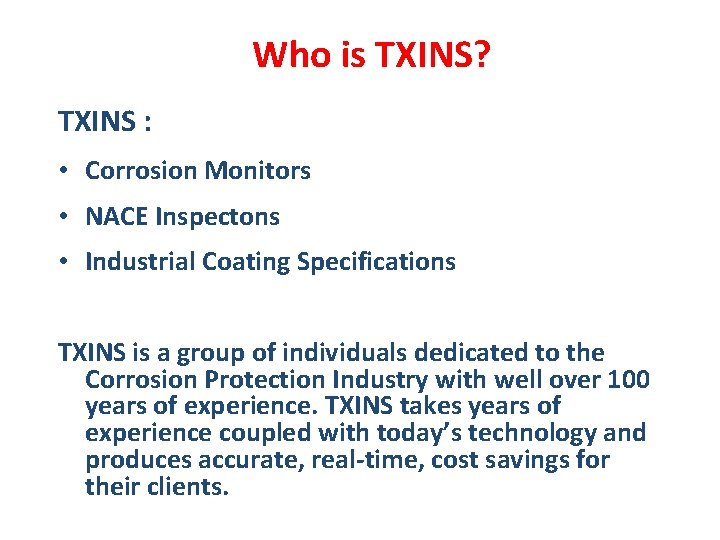 Who is TXINS?

TXINS :

• Corrosion Monitors
• NACE Inspectons
• Industrial Coating Specifications

TXINS is a group of individuals dedicated to the Corrosion Protection Industry with well over 100 years of experience. TXINS takes years of experience coupled with today's technology and produces accurate, real-time, cost savings for their clients.